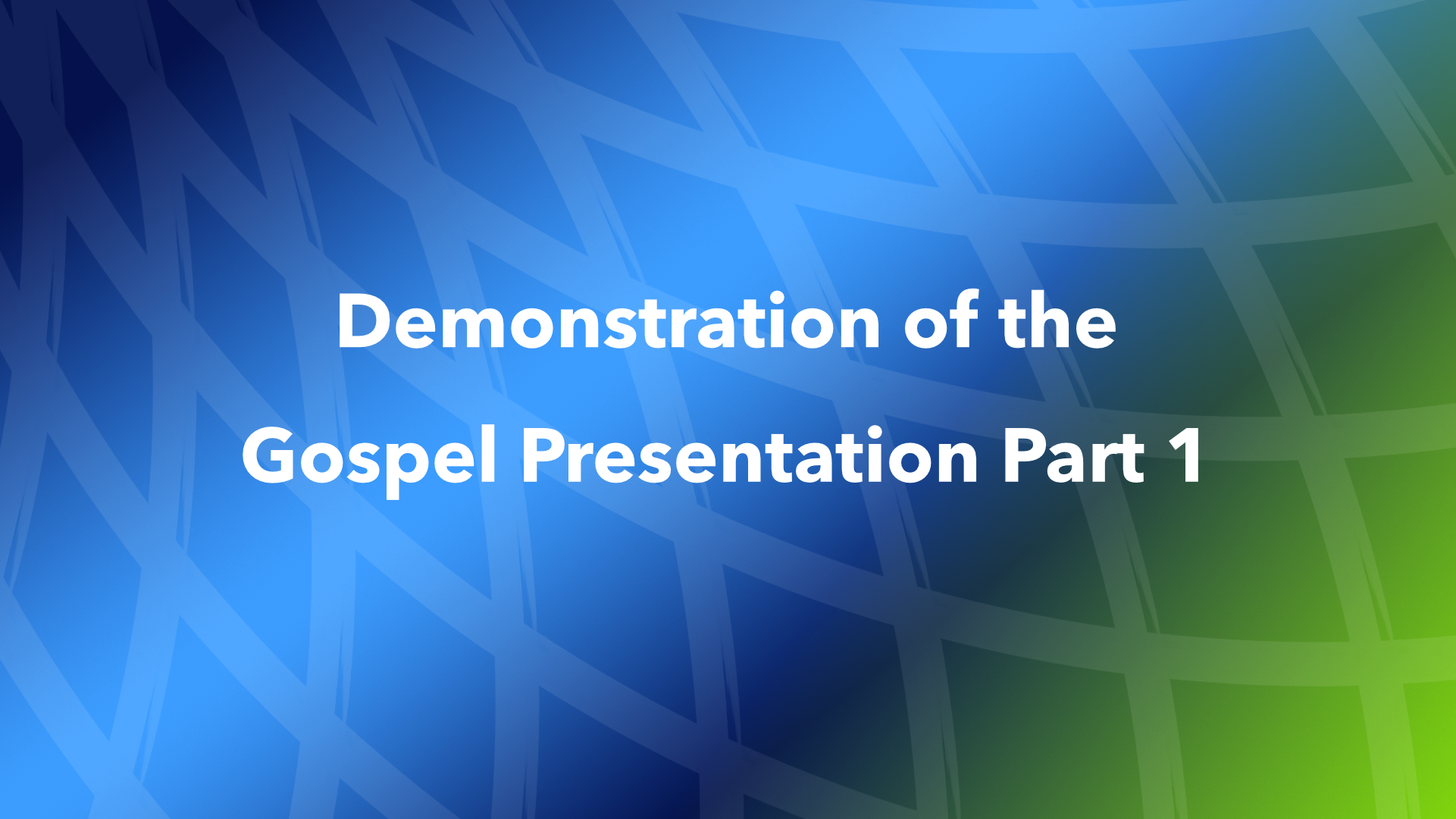 Demonstration of the Gospel Presentation Part 1